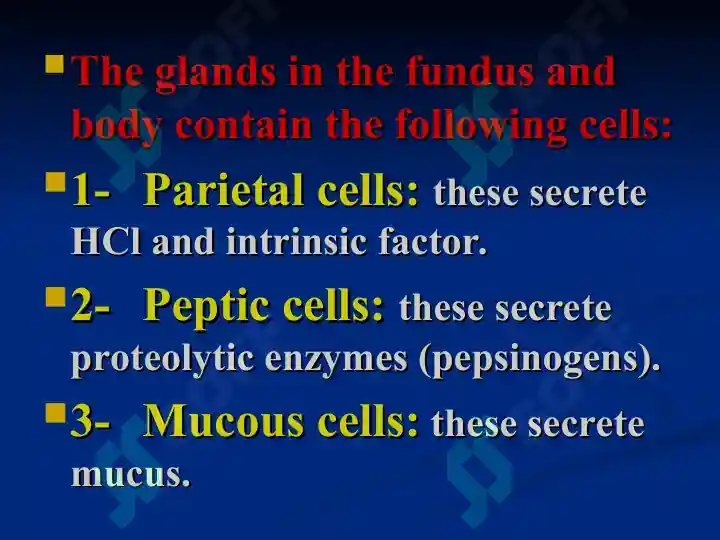 The glands in the fundus and body contain the following cells:

1- Parietal cells: these secrete HCl and intrinsic factor.

2- Peptic cells: these secrete proteolytic enzymes (pepsinogens).

3- Mucous cells: these secrete mucus.